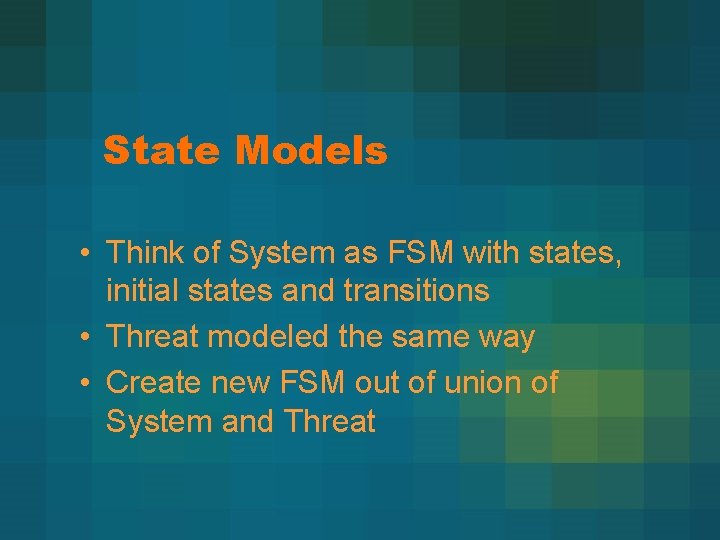 State Models

• Think of System as FSM with states, initial states and transitions
• Threat modeled the same way
• Create new FSM out of union of System and Threat